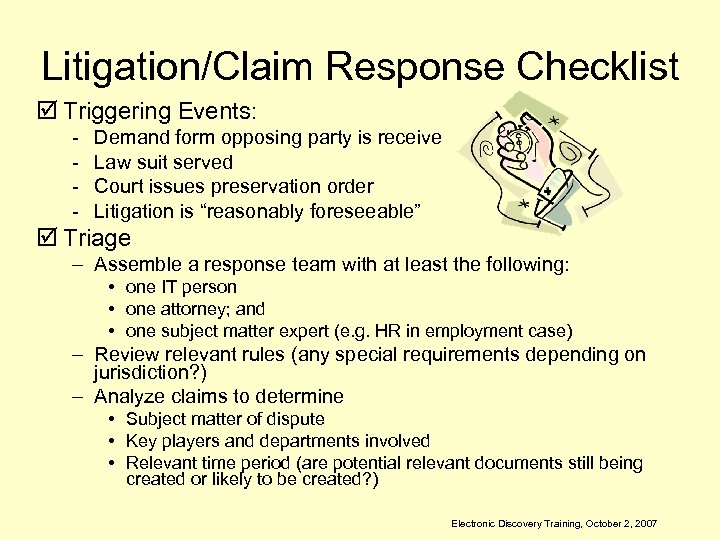 Litigation/Claim Response Checklist

☑ Triggering Events:
- Demand form opposing party is receive
- Law suit served
- Court issues preservation order
- Litigation is "reasonably foreseeable"

☑ Triage
– Assemble a response team with at least the following:
• one IT person
• one attorney; and
• one subject matter expert (e.g. HR in employment case)
– Review relevant rules (any special requirements depending on jurisdiction?)
– Analyze claims to determine
• Subject matter of dispute
• Key players and departments involved
• Relevant time period (are potential relevant documents still being created or likely to be created?)

Electronic Discovery Training, October 2, 2007